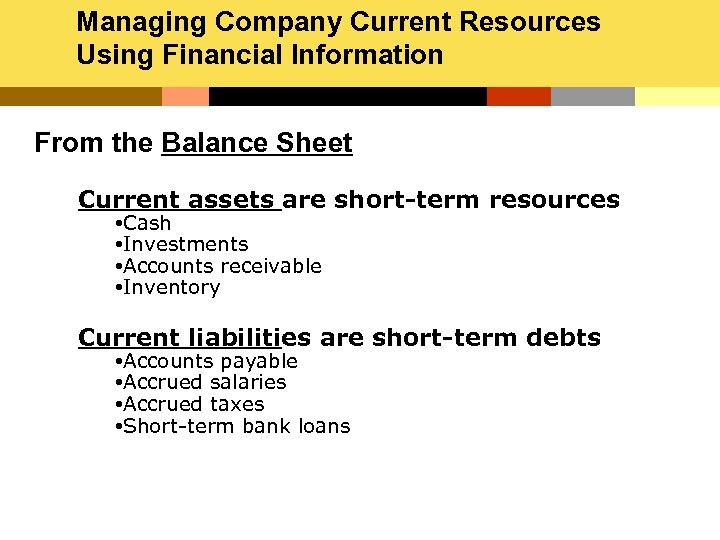 Managing Company Current Resources Using Financial Information

From the Balance Sheet

Current assets are short-term resources
•Cash
•Investments
•Accounts receivable
•Inventory

Current liabilities are short-term debts
•Accounts payable
•Accrued salaries
•Accrued taxes
•Short-term bank loans